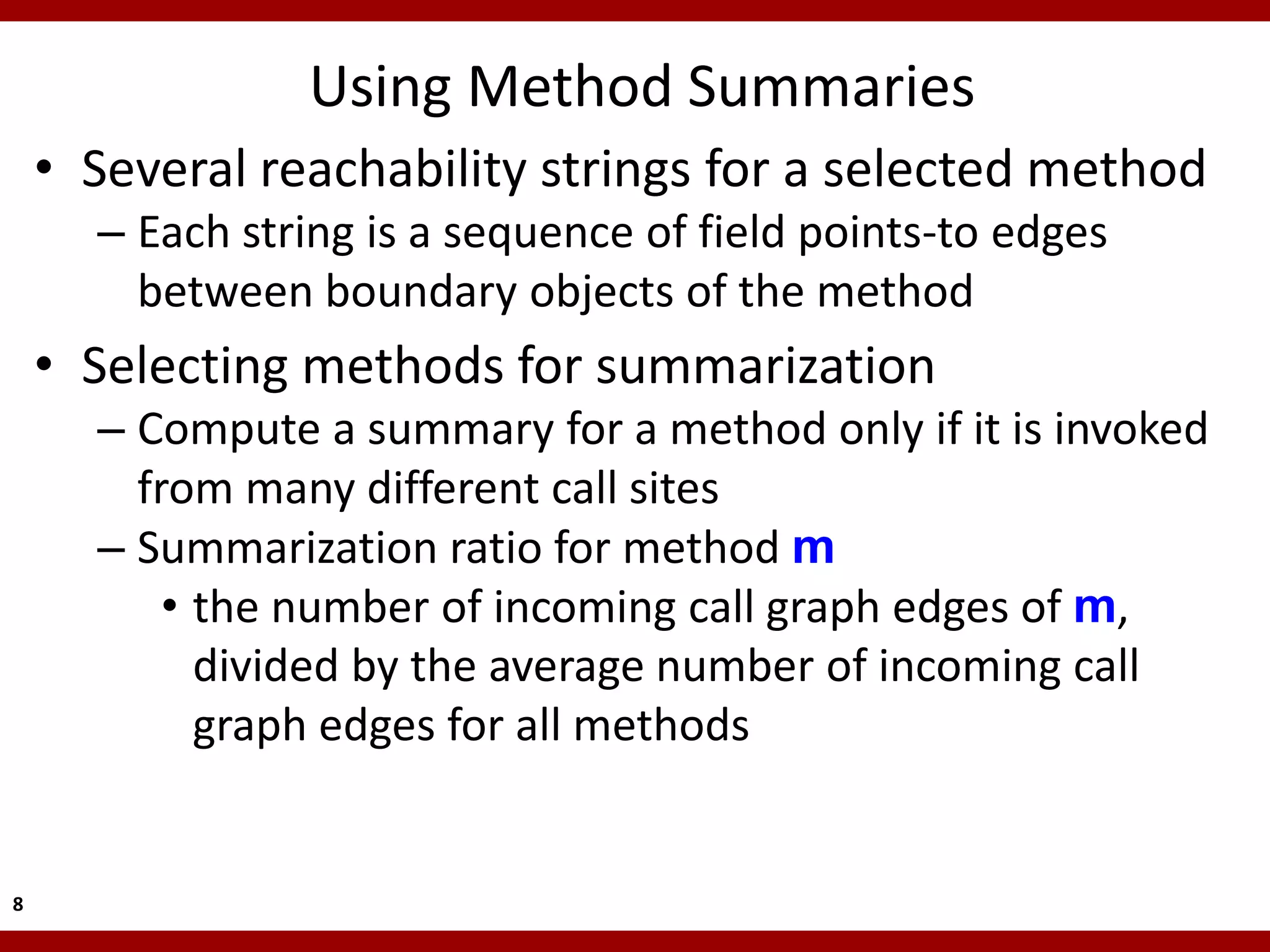 Using Method Summaries

• Several reachability strings for a selected method
 – Each string is a sequence of field points-to edges between boundary objects of the method

• Selecting methods for summarization
 – Compute a summary for a method only if it is invoked from many different call sites
 – Summarization ratio for method m
  • the number of incoming call graph edges of m, divided by the average number of incoming call graph edges for all methods

8